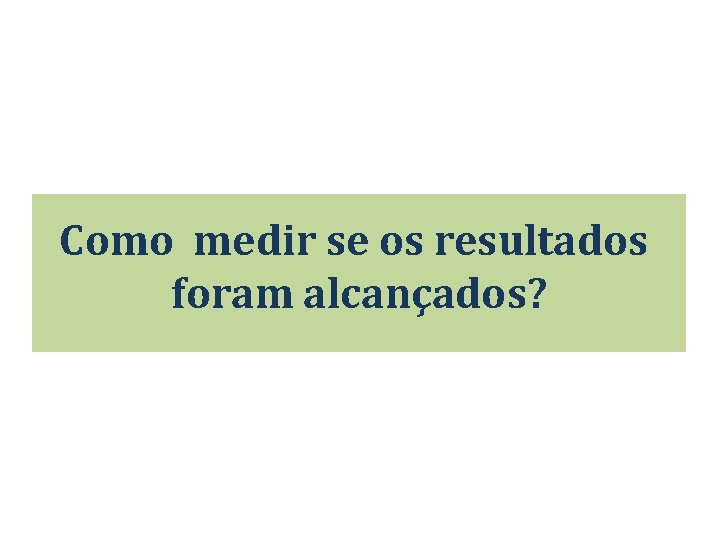 Como medir se os resultados foram alcançados?